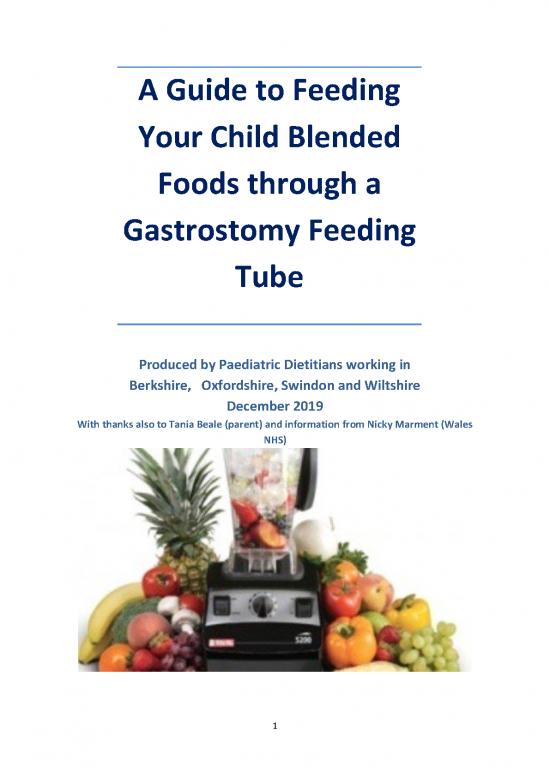 A Guide to Feeding Your Child Blended Foods through a Gastrostomy Feeding Tube

Produced by Paediatric Dietitians working in Berkshire, Oxfordshire, Swindon and Wiltshire
December 2019
With thanks also to Tania Beale (parent) and information from Nicky Marment (Wales NHS)

5200

1